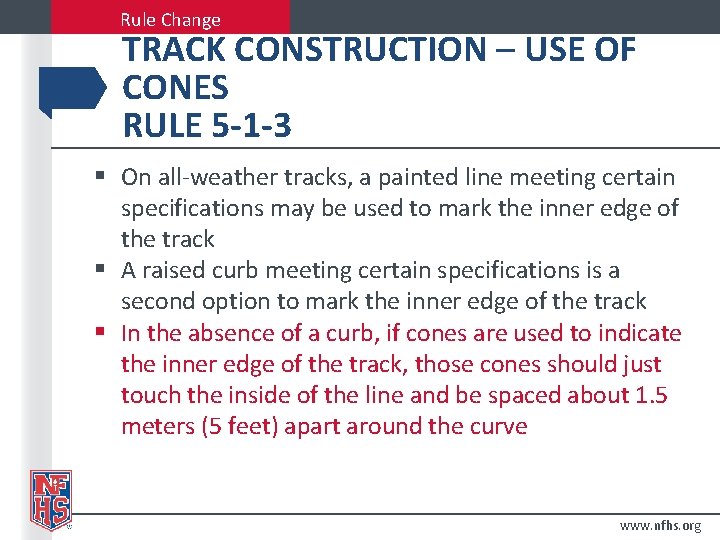 Rule Change

TRACK CONSTRUCTION – USE OF CONES
RULE 5-1-3

▪ On all-weather tracks, a painted line meeting certain specifications may be used to mark the inner edge of the track
▪ A raised curb meeting certain specifications is a second option to mark the inner edge of the track
▪ In the absence of a curb, if cones are used to indicate the inner edge of the track, those cones should just touch the inside of the line and be spaced about 1.5 meters (5 feet) apart around the curve

NFHS

www.nfhs.org